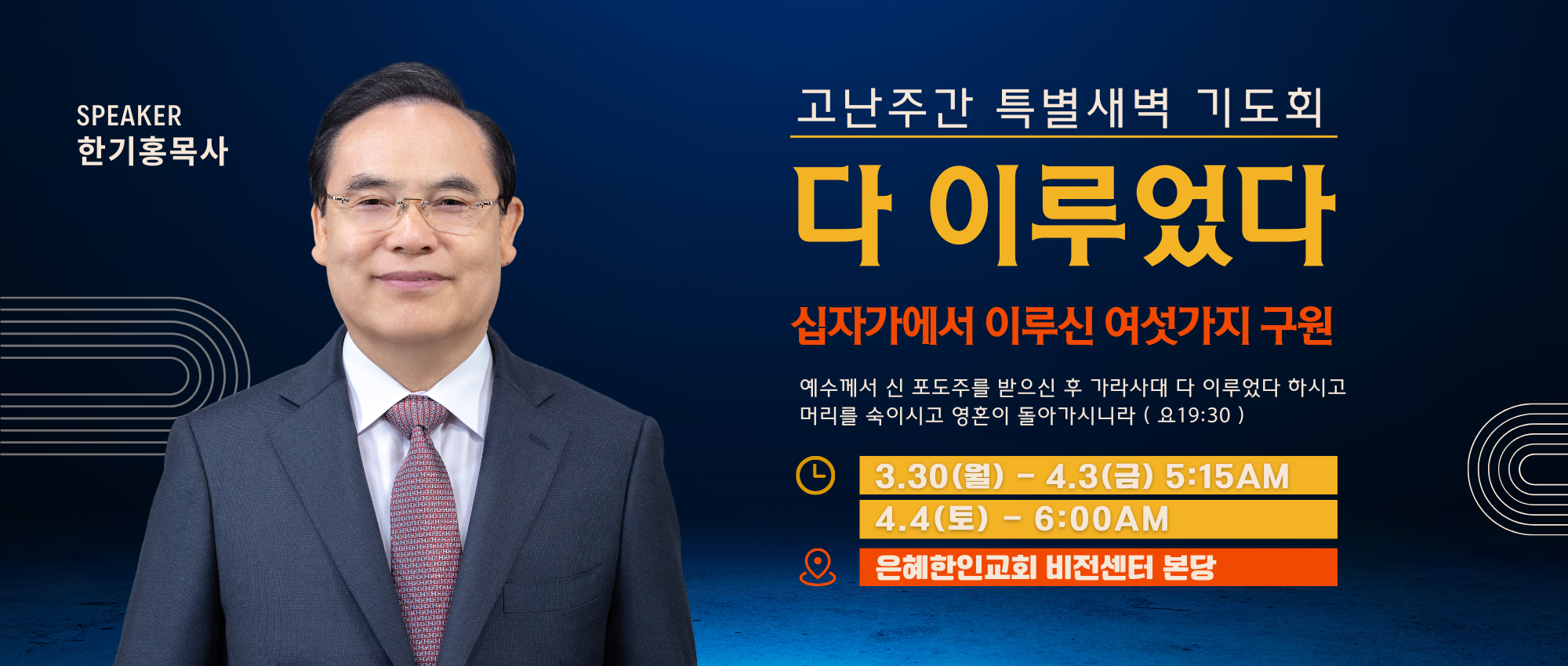 SPEAKER
한기홍목사

고난주간 특별새벽 기도회

다 이루었다

십자가에서 이루신 여섯가지 구원

예수께서 신 포도주를 받으신 후 가라사대 다 이루었다 하시고 머리를 숙이시고 영혼이 돌아가시니라 ( 요19:30 )

3.30(월) - 4.3(금) 5:15AM
4.4(토) - 6:00AM

은혜한인교회 비전센터 본당